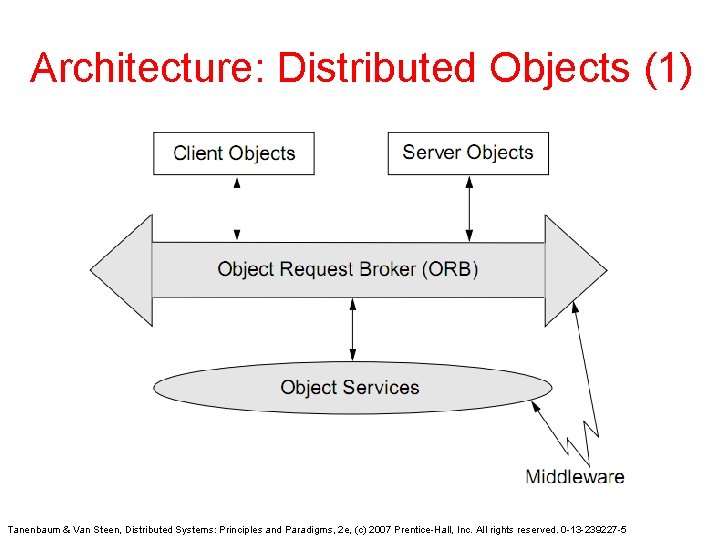 Architecture: Distributed Objects (1)

Client Objects

Server Objects

Object Request Broker (ORB)

Object Services

Middleware

Tanenbaum & Van Steen, Distributed Systems: Principles and Paradigms, 2e, (c) 2007 Prentice-Hall, Inc. All rights reserved. 0-13-239227-5